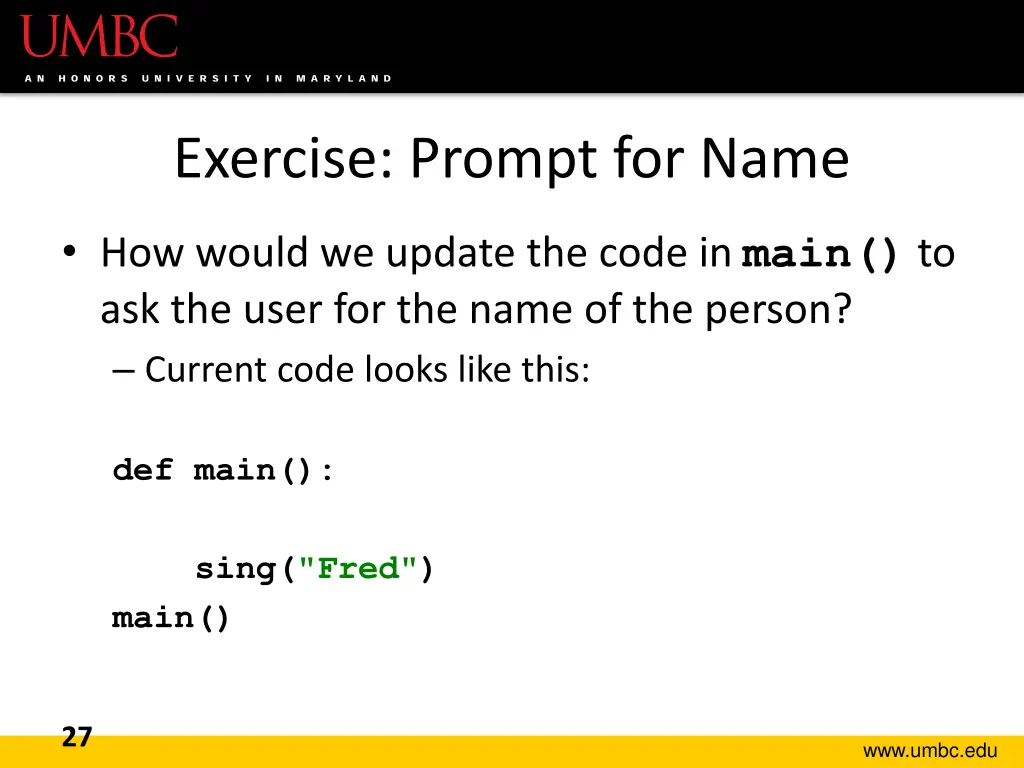 UMBC
AN HONORS UNIVERSITY IN MARYLAND

Exercise: Prompt for Name

• How would we update the code in main() to ask the user for the name of the person?
– Current code looks like this:

def main():

    sing("Fred")
main()

27

www.umbc.edu